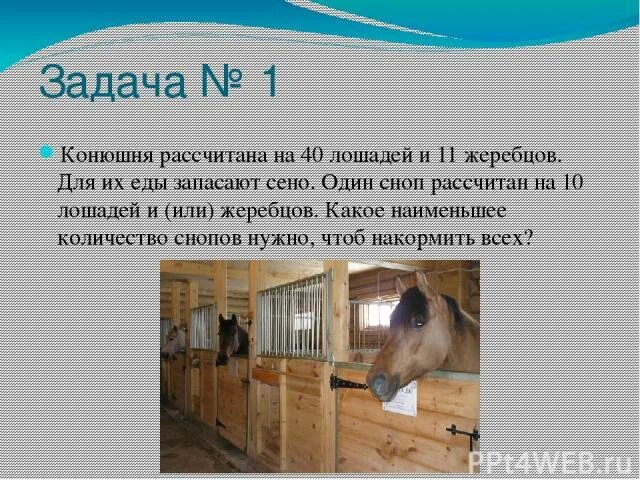 Задача № 1

Конюшня рассчитана на 40 лошадей и 11 жеребцов. Для их еды запасают сено. Один сноп рассчитан на 10 лошадей и (или) жеребцов. Какое наименьшее количество снопов нужно, чтоб накормить всех?

PPt4WEB.ru